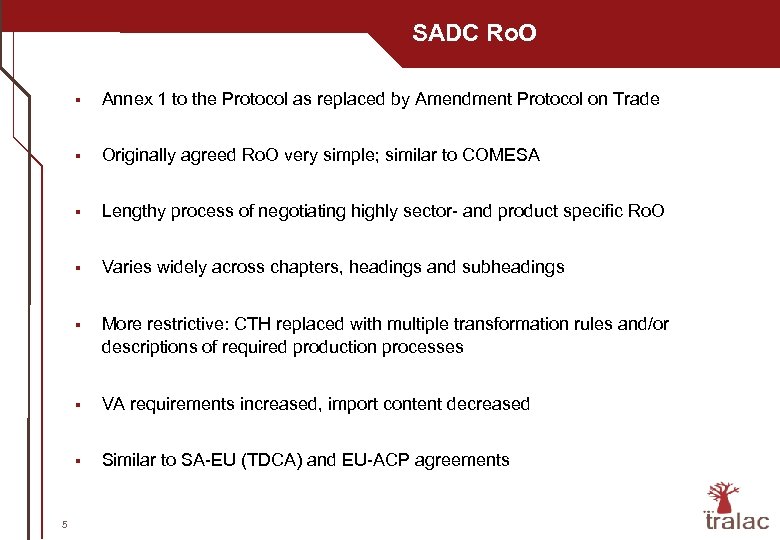 SADC RoO

▪ Annex 1 to the Protocol as replaced by Amendment Protocol on Trade

▪ Originally agreed RoO very simple; similar to COMESA

▪ Lengthy process of negotiating highly sector- and product specific RoO

▪ Varies widely across chapters, headings and subheadings

▪ More restrictive: CTH replaced with multiple transformation rules and/or descriptions of required production processes

▪ VA requirements increased, import content decreased

▪ Similar to SA-EU (TDCA) and EU-ACP agreements

5

tralac